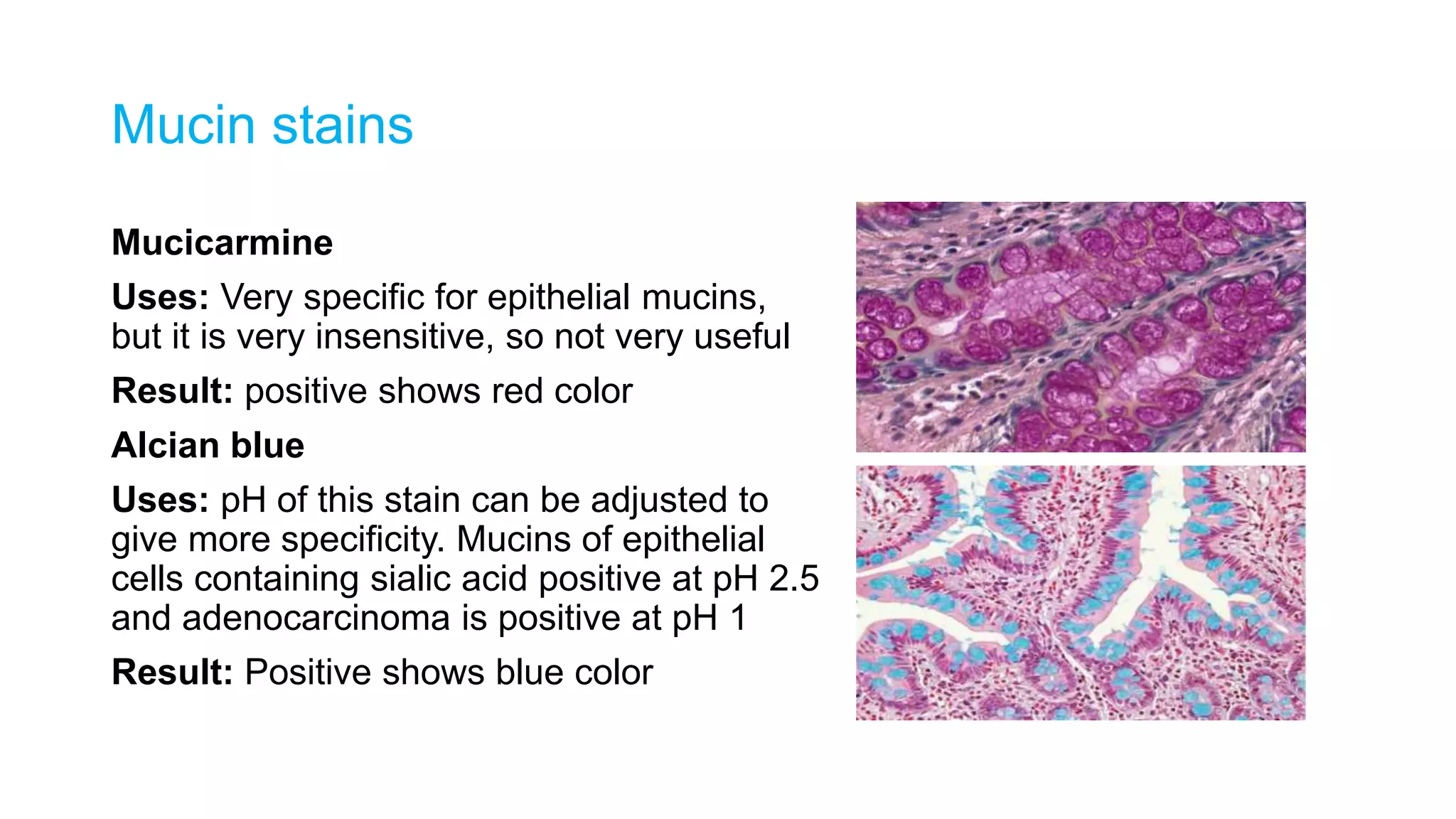 Mucin stains

Mucicarmine

Uses: Very specific for epithelial mucins, but it is very insensitive, so not very useful

Result: positive shows red color

Alcian blue

Uses: pH of this stain can be adjusted to give more specificity. Mucins of epithelial cells containing sialic acid positive at pH 2.5 and adenocarcinoma is positive at pH 1

Result: Positive shows blue color